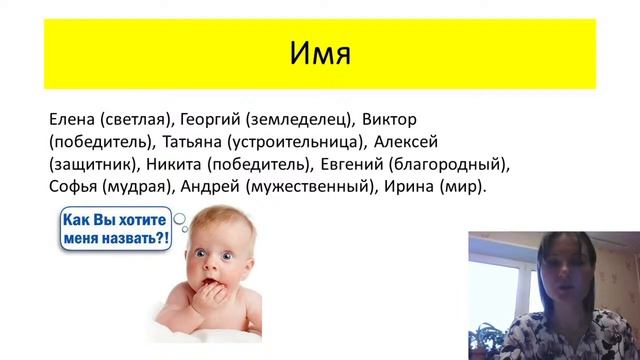 Имя

Елена (светлая), Георгий (земледелец), Виктор (победитель), Татьяна (устроительница), Алексей (защитник), Никита (победитель), Евгений (благородный), Софья (мудрая), Андрей (мужественный), Ирина (мир).

Как Вы хотите меня назвать?!